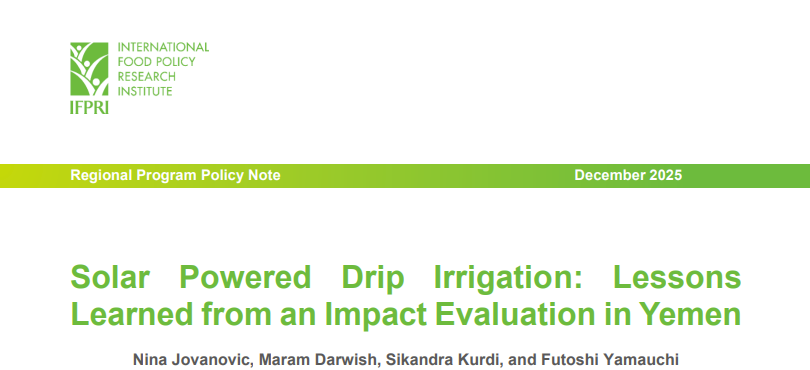 INTERNATIONAL
FOOD POLICY
RESEARCH
INSTITUTE
IFPRI

Regional Program Policy Note

December 2025

Solar Powered Drip Irrigation: Lessons Learned from an Impact Evaluation in Yemen

Nina Jovanovic, Maram Darwish, Sikandra Kurdi, and Futoshi Yamauchi